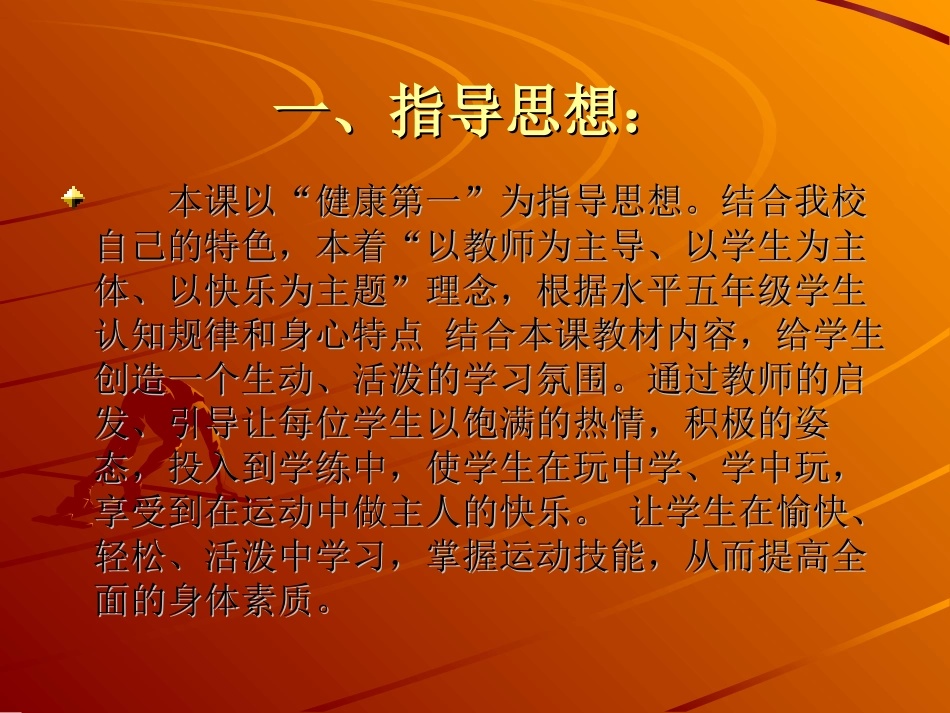 一、指导思想：

本课以“健康第一”为指导思想。结合我校自己的特色，本着“以教师为主导、以学生为主体、以快乐为主题”理念，根据水平五年级学生认知规律和身心特点 结合本课教材内容，给学生创造一个生动、活泼的学习氛围。通过教师的启发、引导让每位学生以饱满的热情，积极的姿态，投入到学练中，使学生在玩中学、学中玩，享受到在运动中做主人的快乐。 让学生在愉快、轻松、活泼中学习，掌握运动技能，从而提高全面的身体素质。